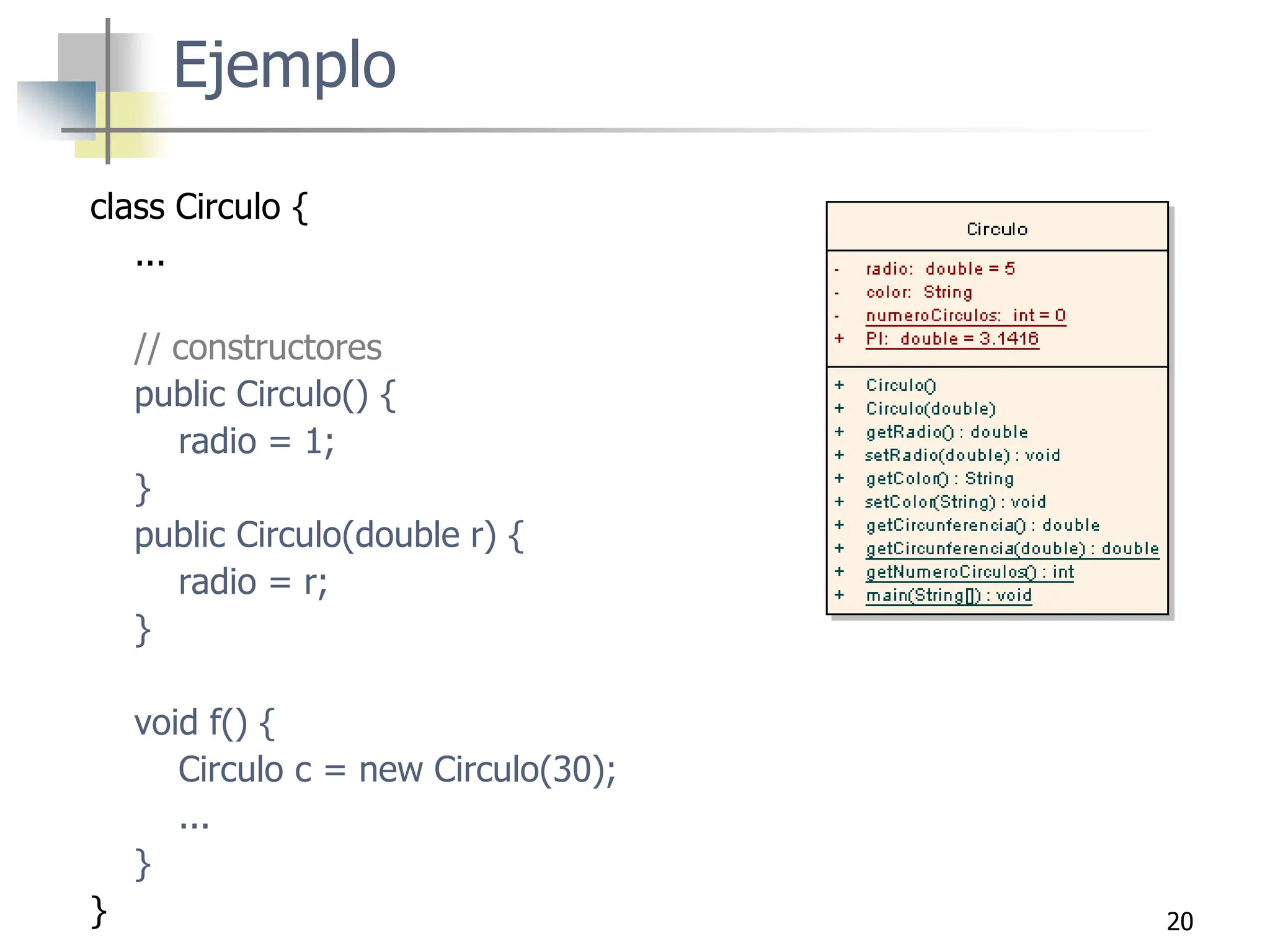 Ejemplo

class Circulo {
...

// constructores
public Circulo() {
radio = 1;
}
public Circulo(double r) {
radio = r;
}

void f() {
Circulo c = new Circulo(30);
...
}
}

Circulo

- radio: double = 5
- color: String
- numeroCirculos: int = 0
+ PI: double = 3.1416

+ Circulo()
+ Circulo(double)
+ getRadio() : double
+ setRadio(double) : void
+ getColor() : String
+ setColor(String) : void
+ getCircunferencia() : double
+ getCircunferencia(double) : double
+ getNumeroCirculos() : int
+ main(String[]) : void

20